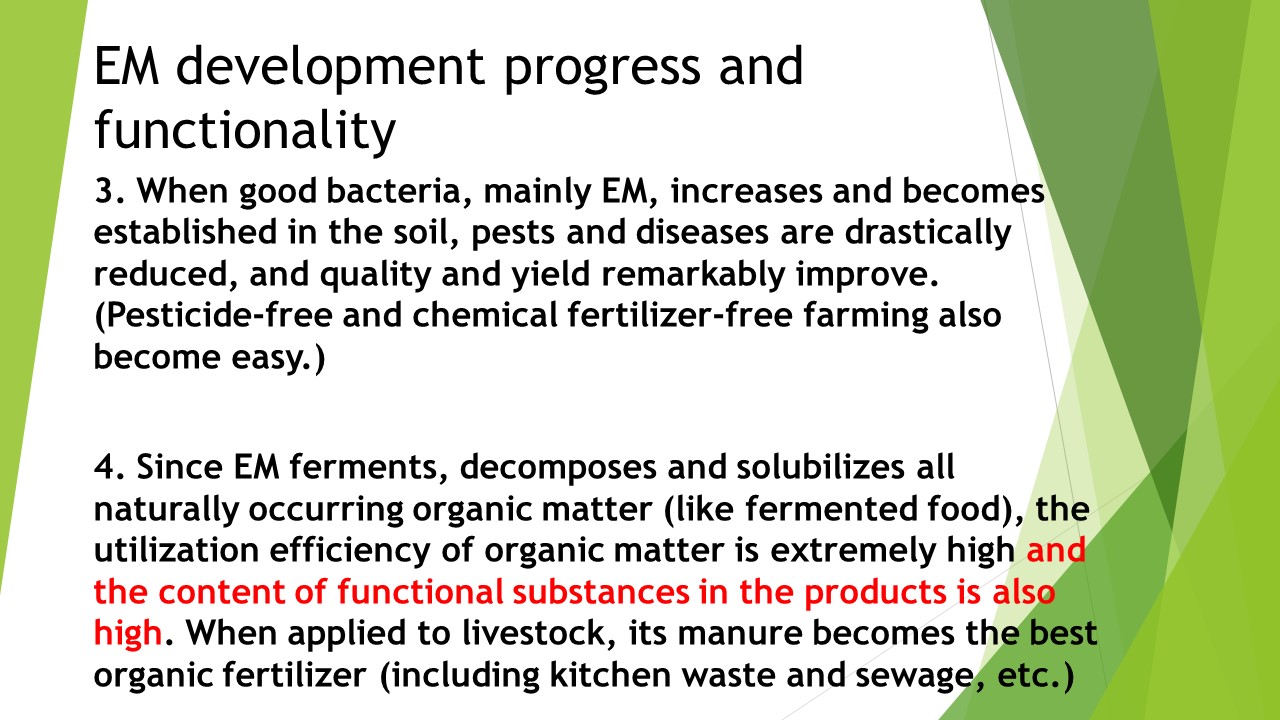 EM development progress and functionality

3. When good bacteria, mainly EM, increases and becomes established in the soil, pests and diseases are drastically reduced, and quality and yield remarkably improve. (Pesticide-free and chemical fertilizer-free farming also become easy.)

4. Since EM ferments, decomposes and solubilizes all naturally occurring organic matter (like fermented food), the utilization efficiency of organic matter is extremely high and the content of functional substances in the products is also high. When applied to livestock, its manure becomes the best organic fertilizer (including kitchen waste and sewage, etc.)